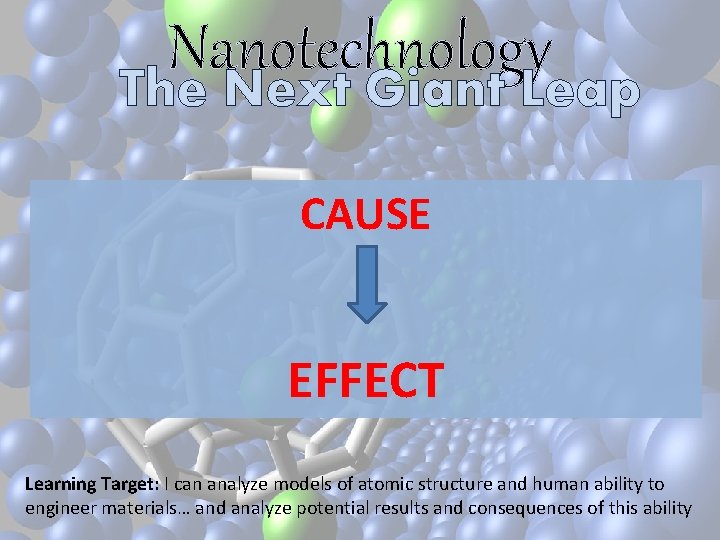 Nanotechnology
The Next Giant Leap

CAUSE

EFFECT

Learning Target: I can analyze models of atomic structure and human ability to engineer materials… and analyze potential results and consequences of this ability